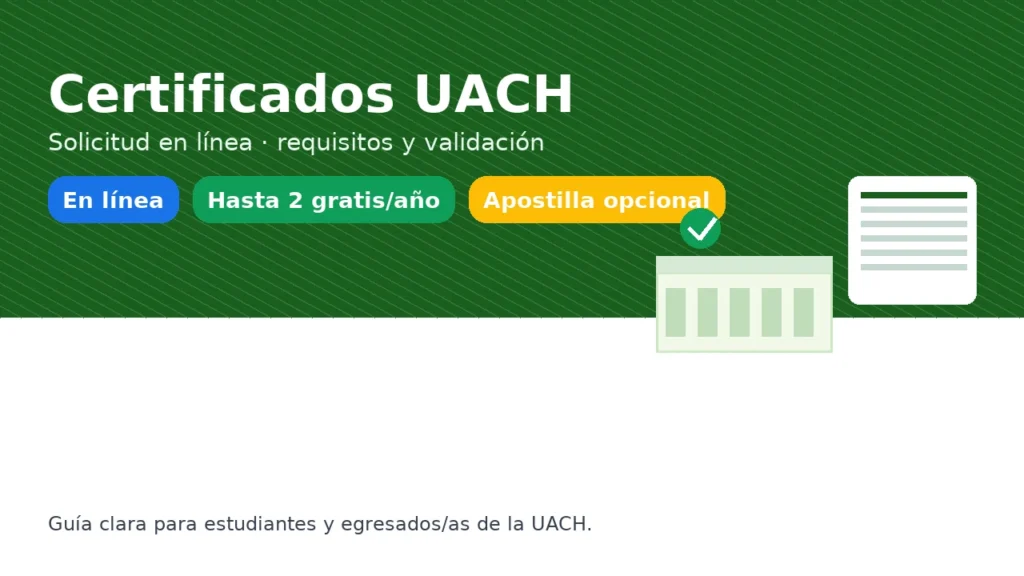 Certificados UACH

Solicitud en línea · requisitos y validación

En línea

Hasta 2 gratis/año

Apostilla opcional

Guía clara para estudiantes y egresados/as de la UACH.